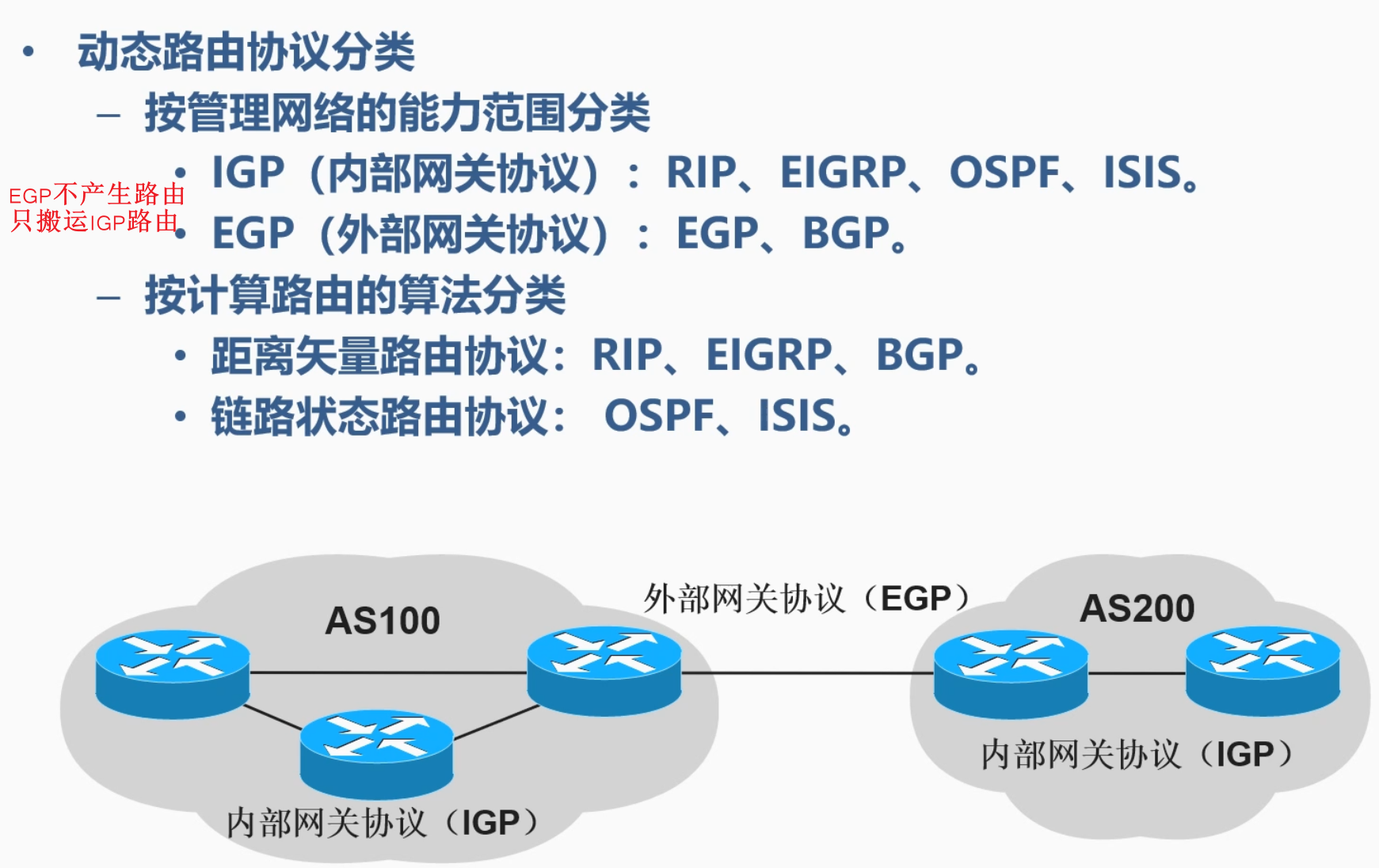 • 动态路由协议分类

– 按管理网络的能力范围分类

• IGP（内部网关协议）：RIP、EIGRP、OSPF、ISIS。

EGP不产生路由
只搬运IGP路由

• EGP（外部网关协议）：EGP、BGP。

– 按计算路由的算法分类

• 距离矢量路由协议：RIP、EIGRP、BGP。

• 链路状态路由协议： OSPF、ISIS。

AS100

外部网关协议（EGP）

AS200

内部网关协议（IGP）

内部网关协议（IGP）